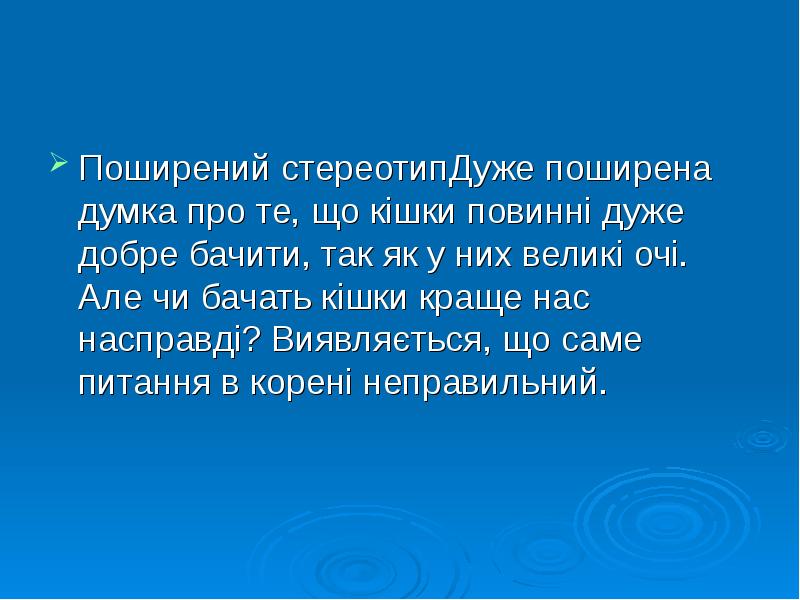 Поширений стереотипДуже поширена думка про те, що кішки повинні дуже добре бачити, так як у них великі очі. Але чи бачать кішки краще нас насправді? Виявляється, що саме питання в корені неправильний.